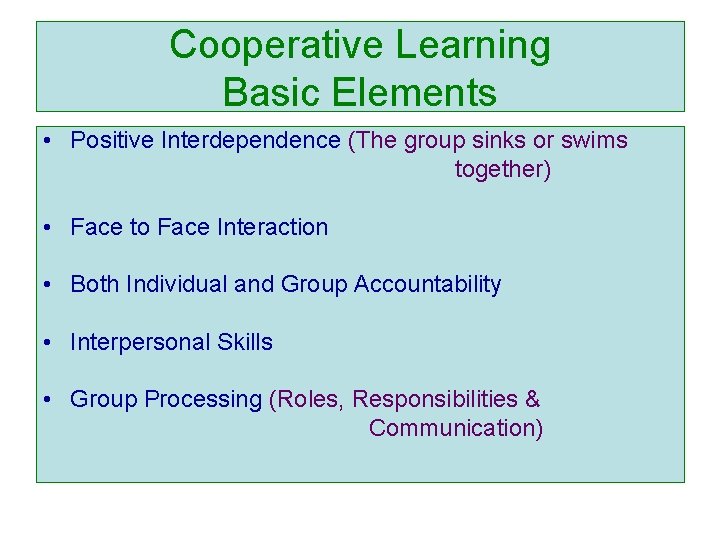 Cooperative Learning
Basic Elements

• Positive Interdependence (The group sinks or swims together)

• Face to Face Interaction

• Both Individual and Group Accountability

• Interpersonal Skills

• Group Processing (Roles, Responsibilities & Communication)